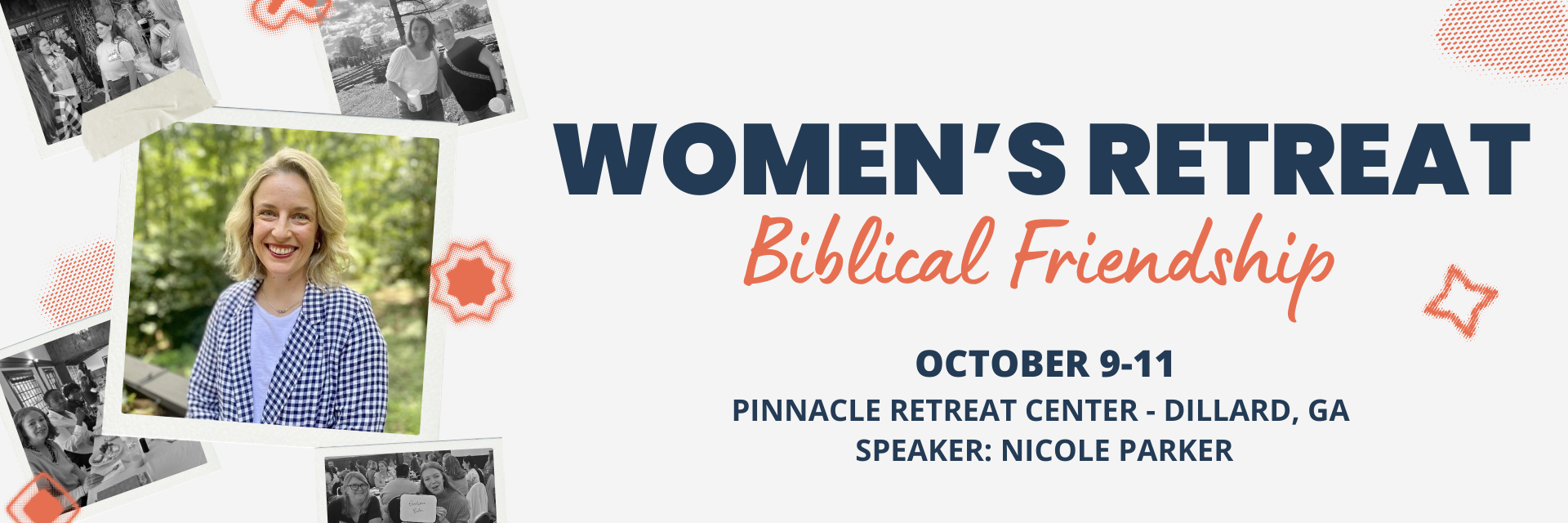 WOMEN'S RETREAT

Biblical Friendship

OCTOBER 9-11

PINNACLE RETREAT CENTER - DILLARD, GA

SPEAKER: NICOLE PARKER